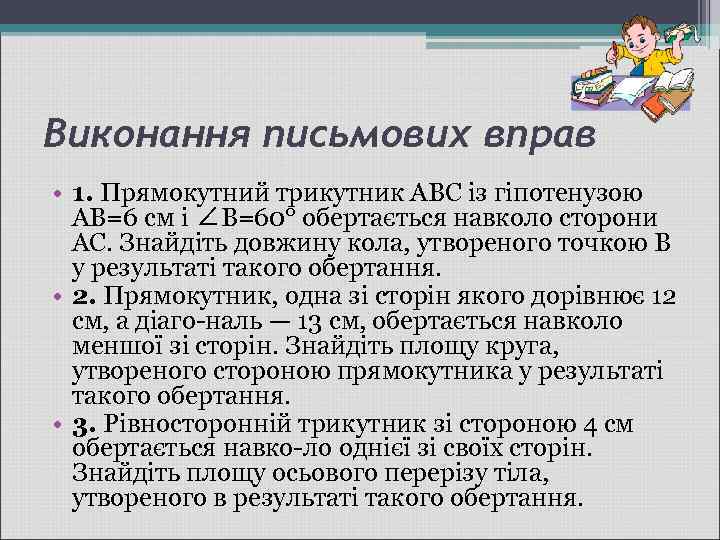 Виконання письмових вправ

• **1.** Прямокутний трикутник ABC із гіпотенузою AB=6 см і $\angle B=60^\circ$ обертається навколо сторони AC. Знайдіть довжину кола, утвореного точкою B у результаті такого обертання.

• **2.** Прямокутник, одна зі сторін якого дорівнює 12 см, а діаго-наль — 13 см, обертається навколо меншої зі сторін. Знайдіть площу круга, утвореного стороною прямокутника у результаті такого обертання.

• **3.** Рівносторонній трикутник зі стороною 4 см обертається навко-ло однієї зі своїх сторін. Знайдіть площу осьового перерізу тіла, утвореного в результаті такого обертання.